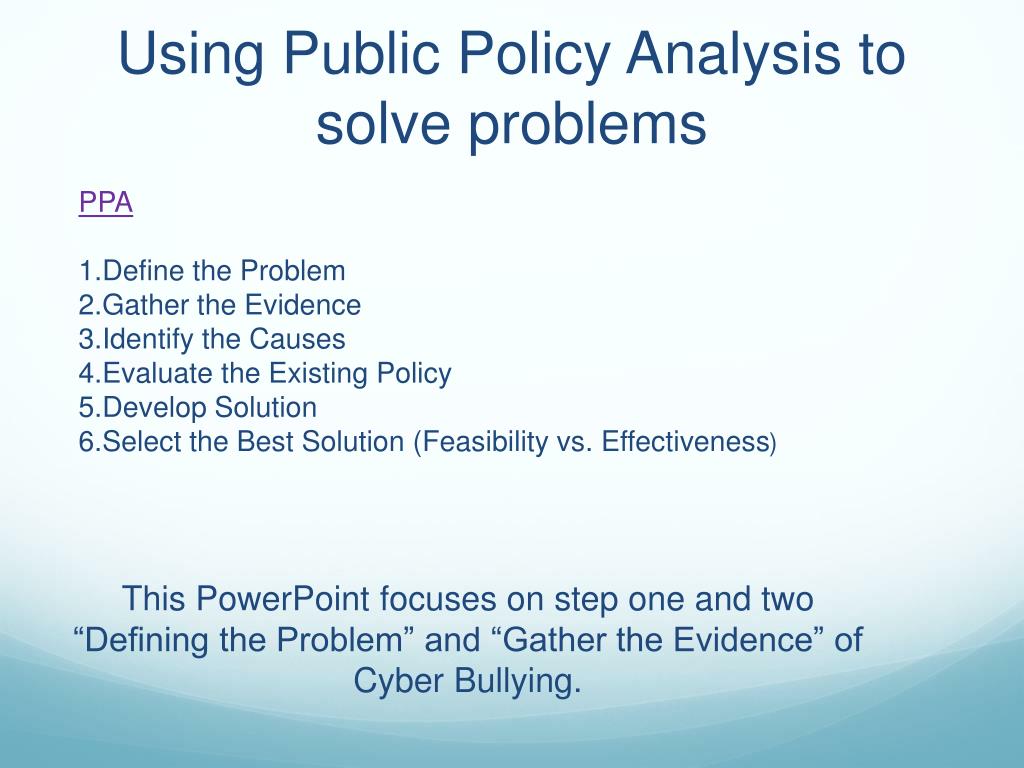 Using Public Policy Analysis to solve problems

PPA

1.Define the Problem
2.Gather the Evidence
3.Identify the Causes
4.Evaluate the Existing Policy
5.Develop Solution
6.Select the Best Solution (Feasibility vs. Effectiveness)

This PowerPoint focuses on step one and two “Defining the Problem” and “Gather the Evidence” of Cyber Bullying.